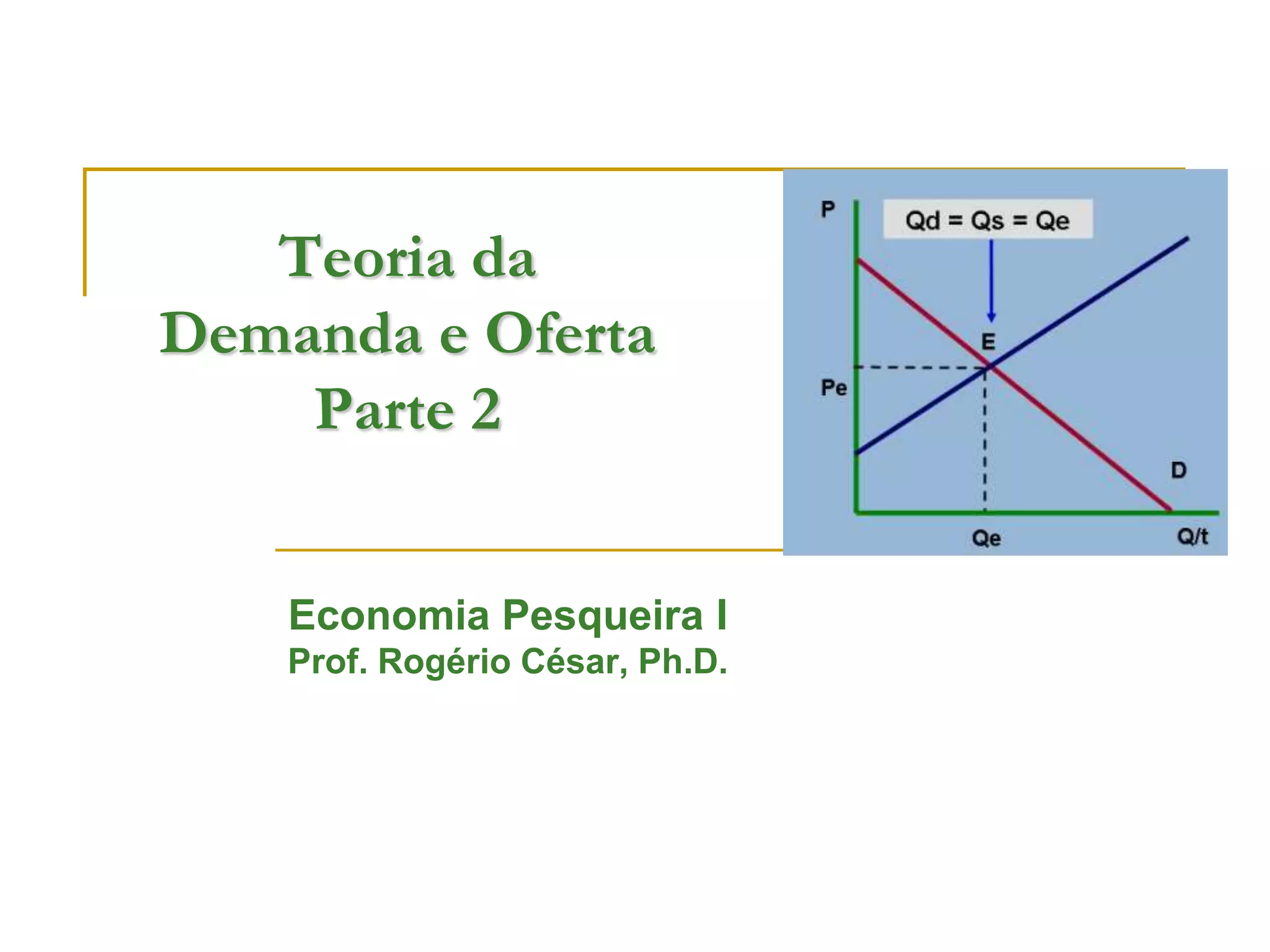 Teoria da
Demanda e Oferta
Parte 2

P

Qd = Qs = Qe

E

Pe

D

Qe

Q/t

Economia Pesqueira I
Prof. Rogério César, Ph.D.